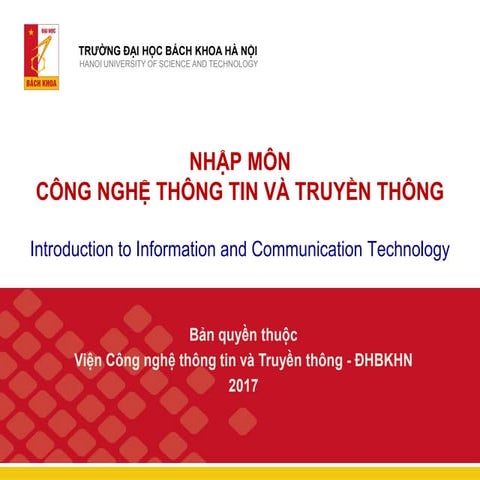 ĐẠI HỌC
BÁCH KHOA

TRƯỜNG ĐẠI HỌC BÁCH KHOA HÀ NỘI
HANOI UNIVERSITY OF SCIENCE AND TECHNOLOGY

NHẬP MÔN
CÔNG NGHỆ THÔNG TIN VÀ TRUYỀN THÔNG

Introduction to Information and Communication Technology

Bản quyền thuộc
Viện Công nghệ thông tin và Truyền thông - ĐHBKHN
2017